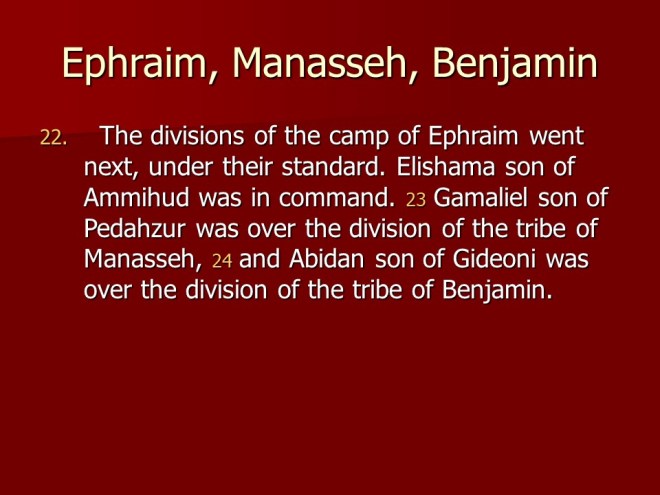 Ephraim, Manasseh, Benjamin

22. The divisions of the camp of Ephraim went next, under their standard. Elishama son of Ammihud was in command. 23 Gamaliel son of Pedahzur was over the division of the tribe of Manasseh, 24 and Abidan son of Gideoni was over the division of the tribe of Benjamin.